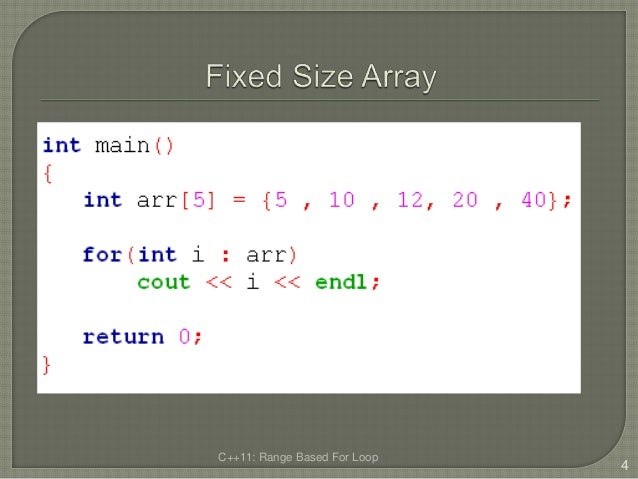 Fixed Size Array

int main()
{
    int arr[5] = {5 , 10 , 12, 20 , 40};

    for(int i : arr)
        cout << i << endl;

    return 0;
}

C++11: Range Based For Loop

4